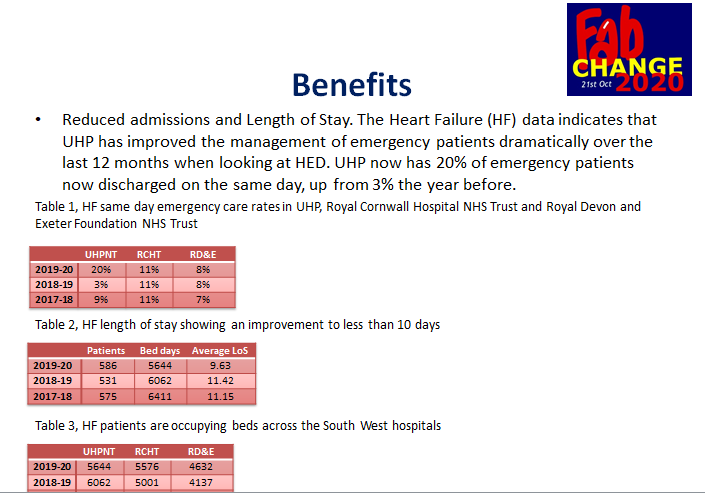 Fab
CHANGE
21st Oct 2020

Benefits

• Reduced admissions and Length of Stay. The Heart Failure (HF) data indicates that UHP has improved the management of emergency patients dramatically over the last 12 months when looking at HED. UHP now has 20% of emergency patients now discharged on the same day, up from 3% the year before.

Table 1, HF same day emergency care rates in UHP, Royal Cornwall Hospital NHS Trust and Royal Devon and Exeter Foundation NHS Trust

| | UHPNT | RCHT | RD&E |
|---|---|---|---|
| 2019-20 | 20% | 11% | 8% |
| 2018-19 | 3% | 11% | 8% |
| 2017-18 | 9% | 11% | 7% |

Table 2, HF length of stay showing an improvement to less than 10 days

| | Patients | Bed days | Average LoS |
|---|---|---|---|
| 2019-20 | 586 | 5644 | 9.63 |
| 2018-19 | 531 | 6062 | 11.42 |
| 2017-18 | 575 | 6411 | 11.15 |

Table 3, HF patients are occupying beds across the South West hospitals

| | UHPNT | RCHT | RD&E |
|---|---|---|---|
| 2019-20 | 5644 | 5576 | 4632 |
| 2018-19 | 6062 | 5001 | 4137 |